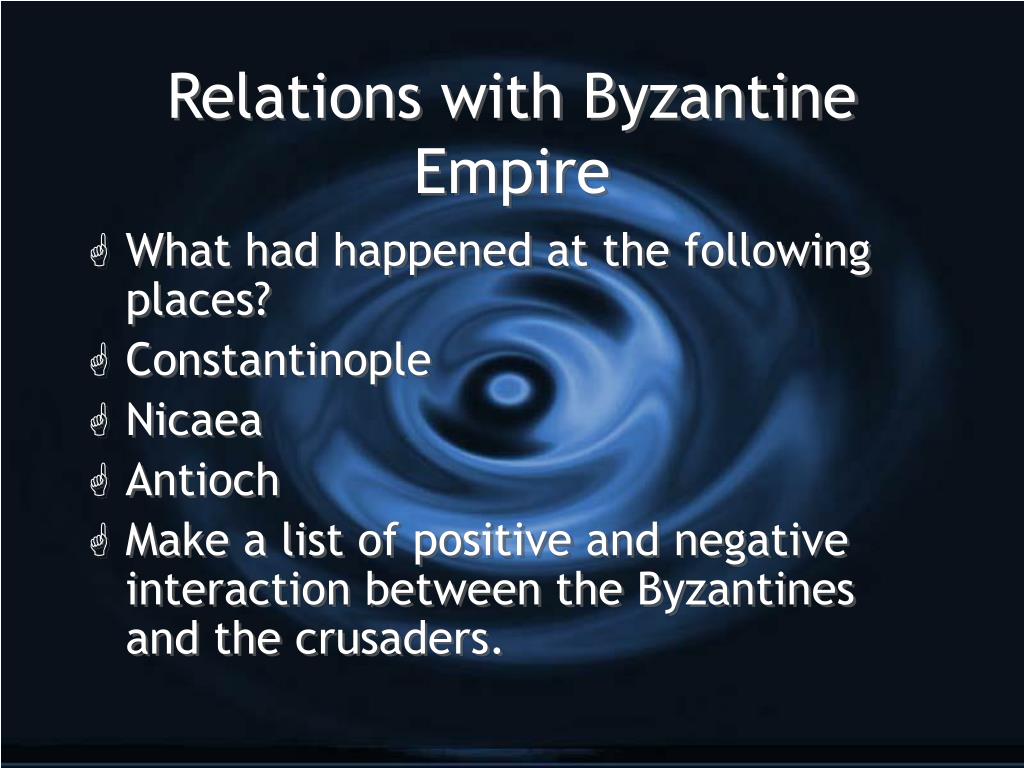 Relations with Byzantine Empire

What had happened at the following places?

Constantinople

Nicaea

Antioch

Make a list of positive and negative interaction between the Byzantines and the crusaders.